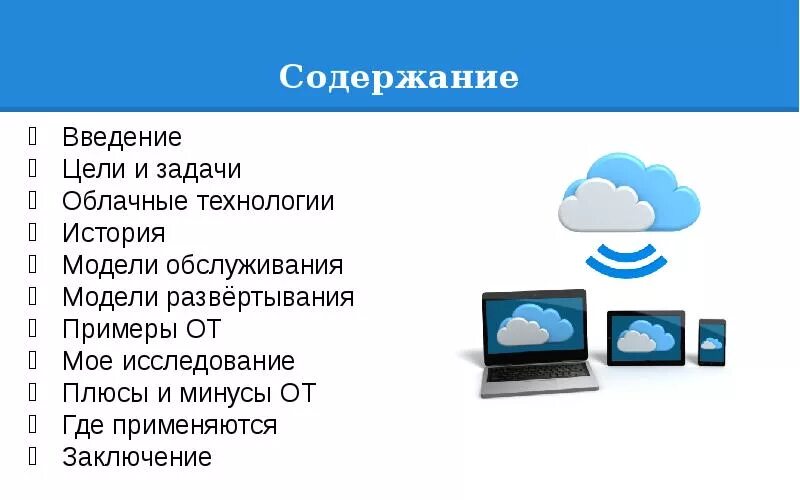 Содержание

Введение
Цели и задачи
Облачные технологии
История
Модели обслуживания
Модели развёртывания
Примеры ОТ
Мое исследование
Плюсы и минусы ОТ
Где применяются
Заключение